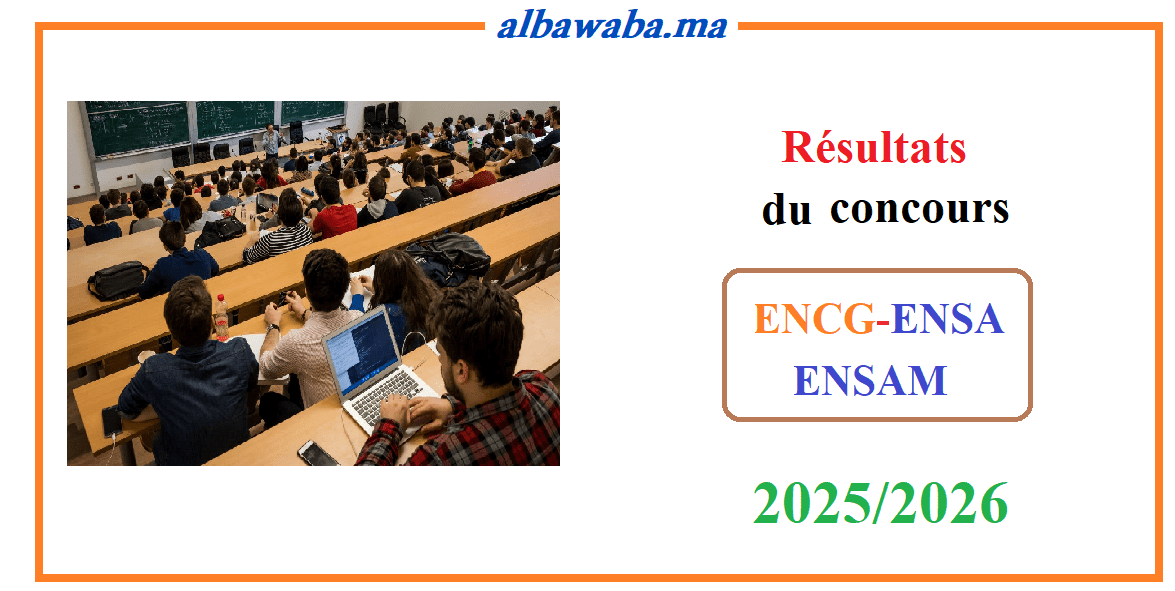 albawaba.ma

Résultats du concours

ENCG-ENSA ENSAM

2025/2026